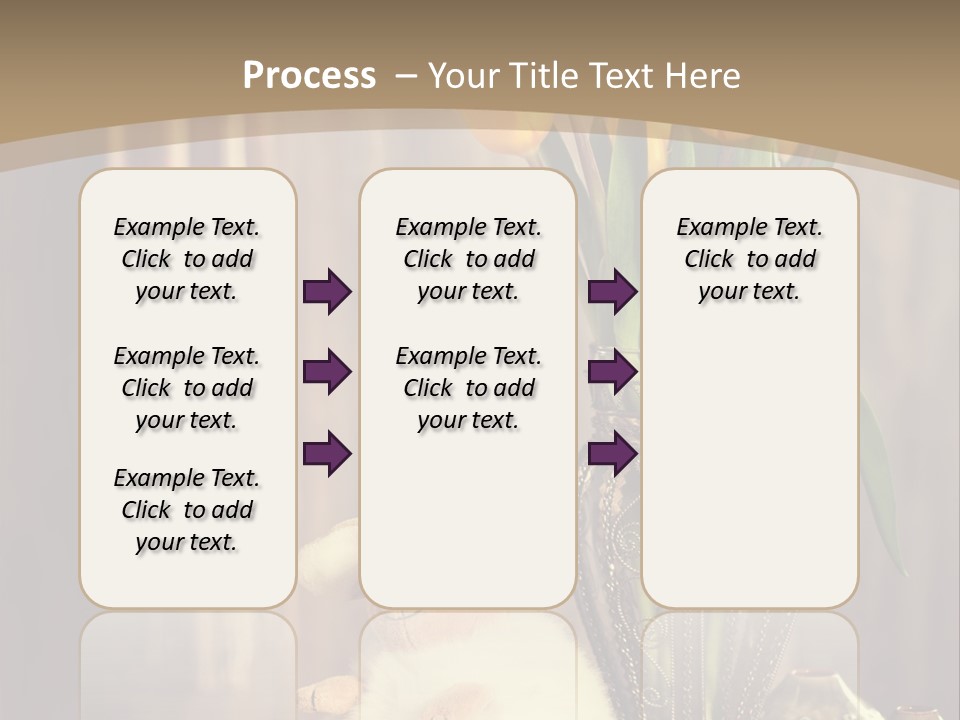 Process – Your Title Text Here

Example Text. Click to add your text.

Example Text. Click to add your text.

Example Text. Click to add your text.

Example Text. Click to add your text.

Example Text. Click to add your text.

Example Text. Click to add your text.